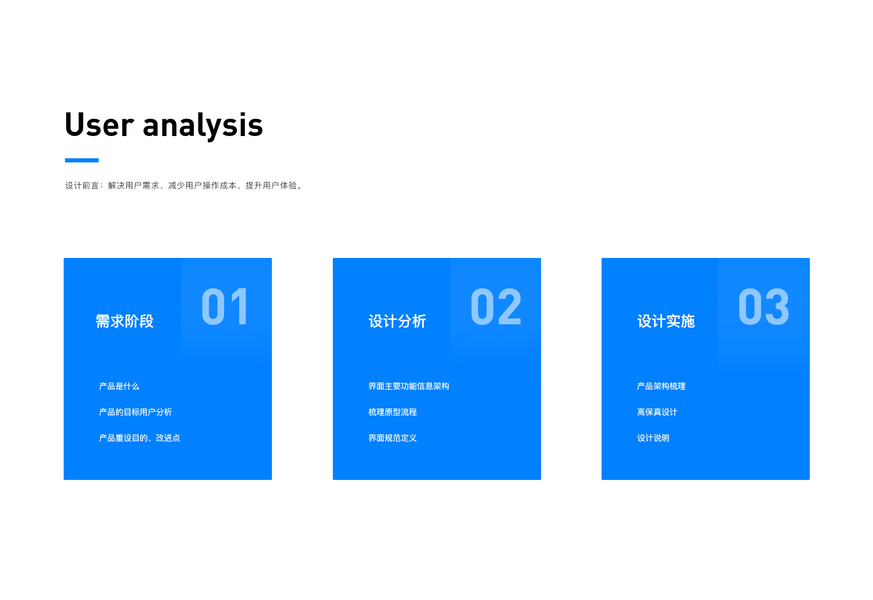 User analysis

设计前言：解决用户需求、减少用户操作成本、提升用户体验。

需求阶段 01

产品是什么

产品的目标用户分析

产品重设目的、改进点

设计分析 02

界面主要功能信息架构

梳理原型流程

界面规范定义

设计实施 03

产品架构梳理

高保真设计

设计说明